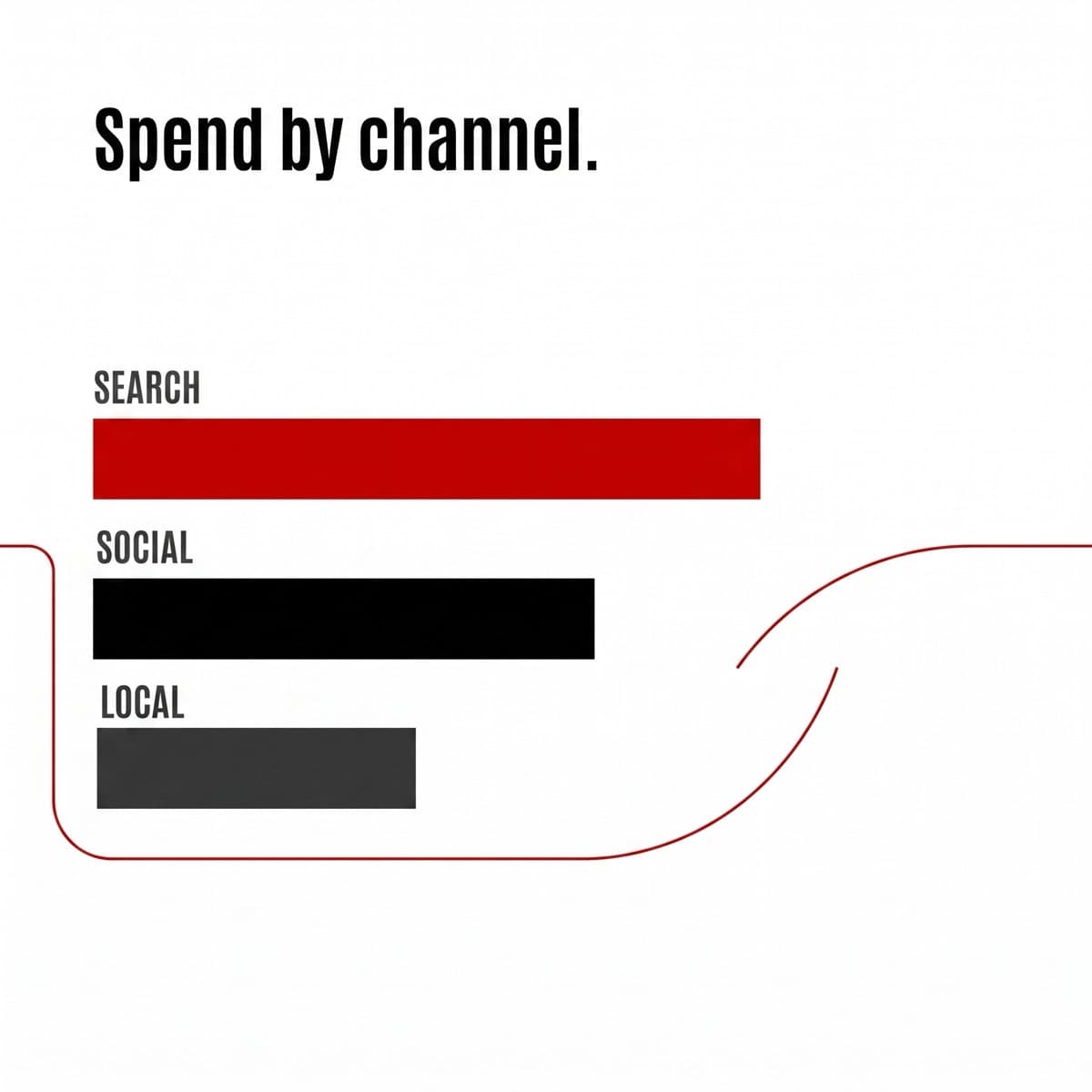 Spend by channel.

SEARCH

SOCIAL

LOCAL